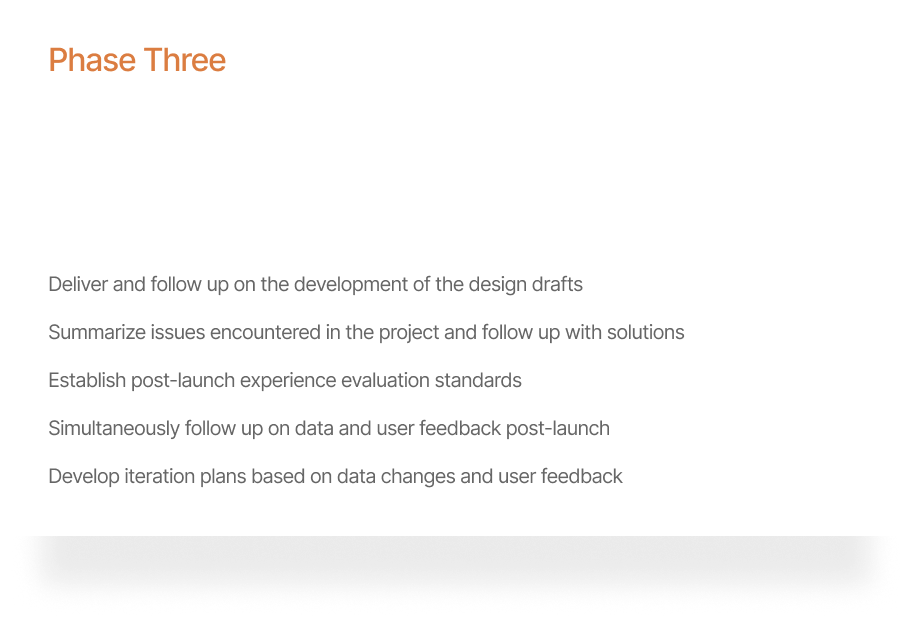 Phase Three

Deliver and follow up on the development of the design drafts

Summarize issues encountered in the project and follow up with solutions

Establish post-launch experience evaluation standards

Simultaneously follow up on data and user feedback post-launch

Develop iteration plans based on data changes and user feedback